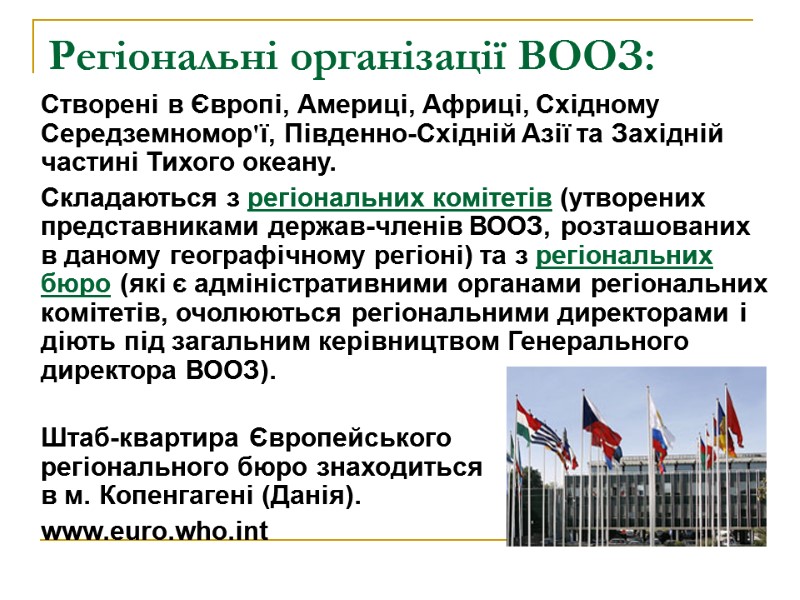 Регіональні організації ВООЗ:

Створені в Європі, Америці, Африці, Східному Середземномор'ї, Південно-Східній Азії та Західній частині Тихого океану.

Складаються з регіональних комітетів (утворених представниками держав-членів ВООЗ, розташованих в даному географічному регіоні) та з регіональних бюро (які є адміністративними органами регіональних комітетів, очолюються регіональними директорами і діють під загальним керівництвом Генерального директора ВООЗ).

Штаб-квартира Європейського регіонального бюро знаходиться в м. Копенгагені (Данія).

www.euro.who.int